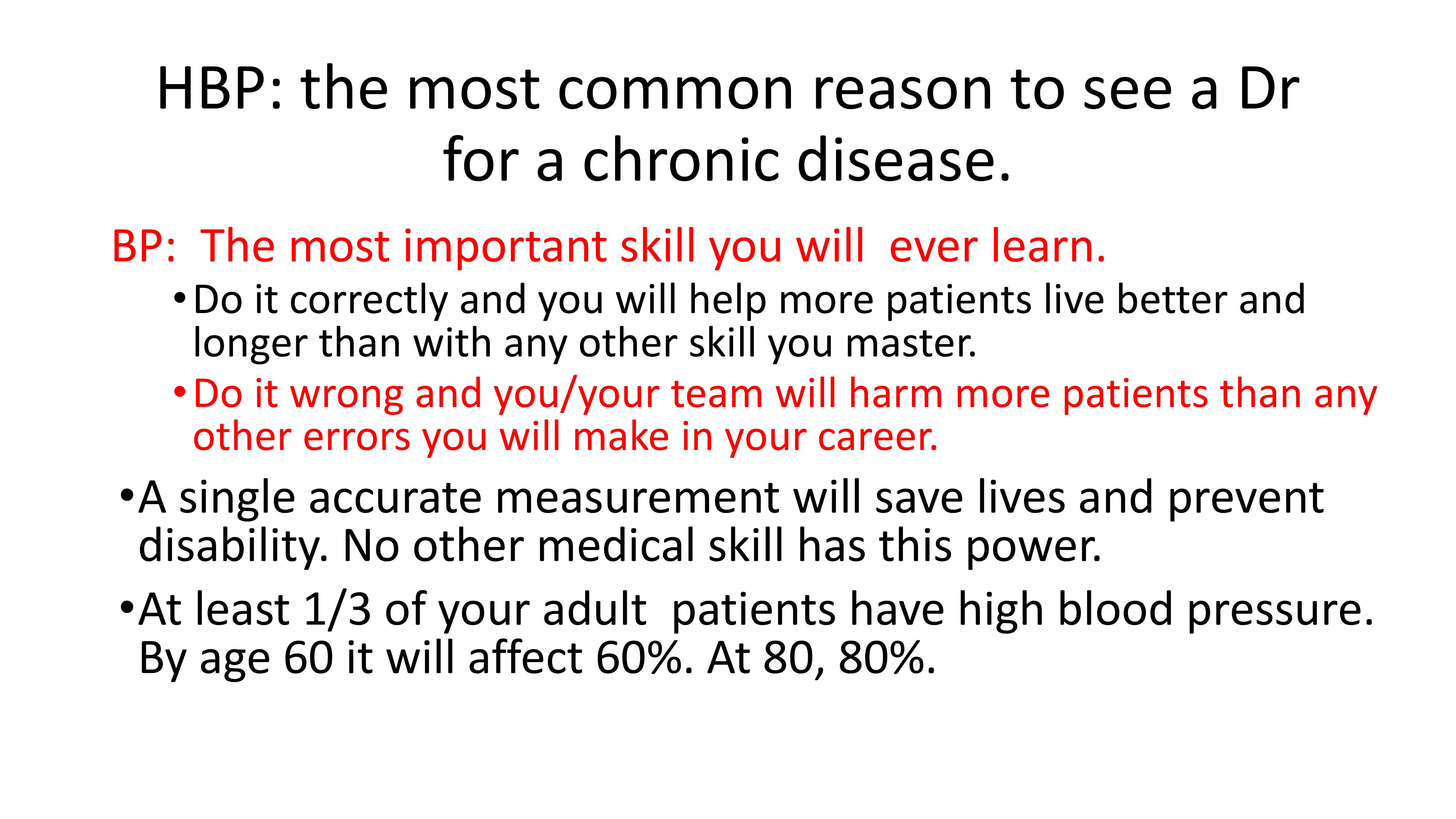 HBP: the most common reason to see a Dr for a chronic disease.

BP: The most important skill you will ever learn.

• Do it correctly and you will help more patients live better and longer than with any other skill you master.

• Do it wrong and you/your team will harm more patients than any other errors you will make in your career.

• A single accurate measurement will save lives and prevent disability. No other medical skill has this power.

• At least 1/3 of your adult patients have high blood pressure. By age 60 it will affect 60%. At 80, 80%.